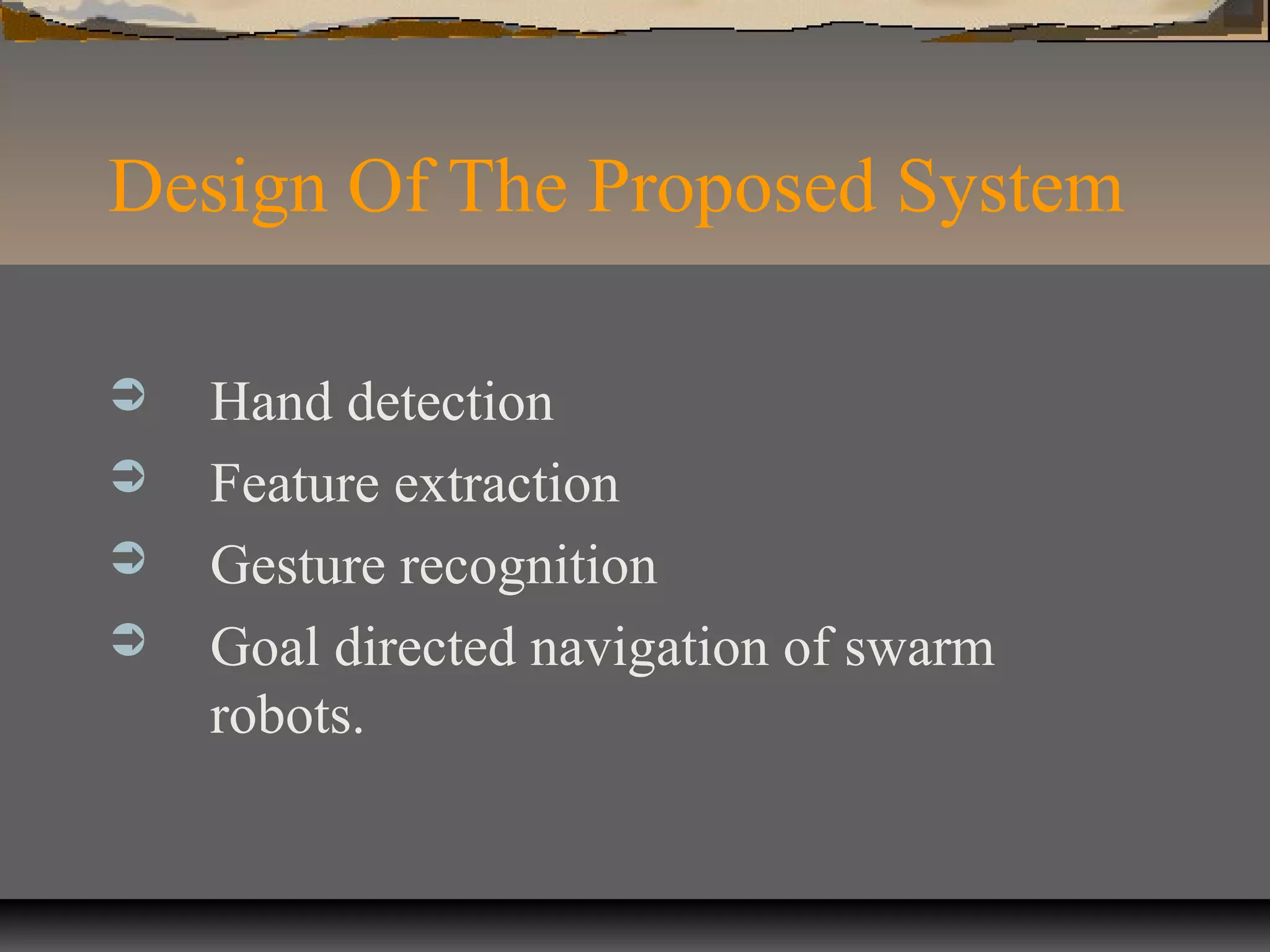 Design Of The Proposed System

➲ Hand detection

➲ Feature extraction

➲ Gesture recognition

➲ Goal directed navigation of swarm robots.